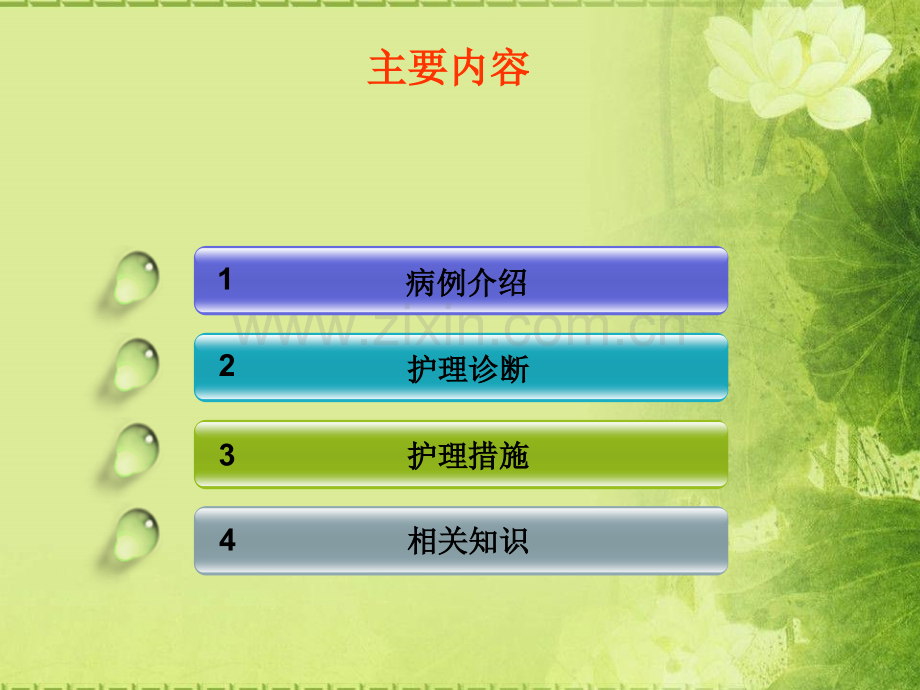 主要内容

1 病例介绍

2 护理诊断

3 护理措施

4 相关知识

www.zixin.com.cn